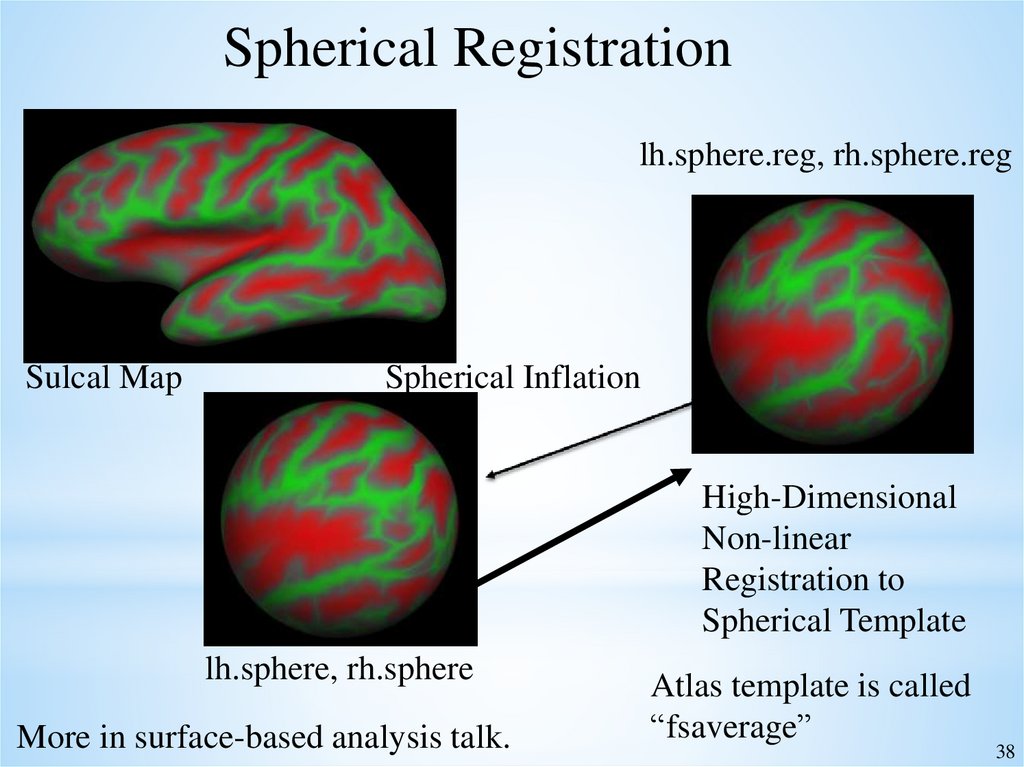 Spherical Registration

lh.sphere.reg, rh.sphere.reg

Sulcal Map

Spherical Inflation

High-Dimensional Non-linear Registration to Spherical Template

lh.sphere, rh.sphere

Atlas template is called “fsaverage”

More in surface-based analysis talk.

38